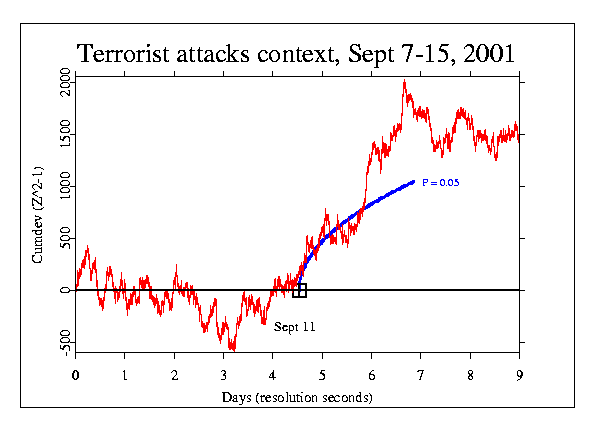 Terrorist attacks context, Sept 7-15, 2001

Cumdev (Z^2-1)

2000
1500
1000
500
0
-500

P = 0.05

Sept 11

0 1 2 3 4 5 6 7 8 9

Days (resolution seconds)